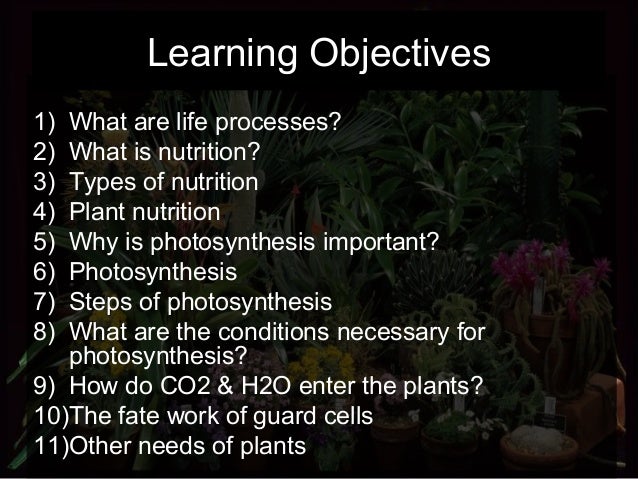 Learning Objectives

1) What are life processes?
2) What is nutrition?
3) Types of nutrition
4) Plant nutrition
5) Why is photosynthesis important?
6) Photosynthesis
7) Steps of photosynthesis
8) What are the conditions necessary for photosynthesis?
9) How do CO2 & H2O enter the plants?
10)The fate work of guard cells
11)Other needs of plants